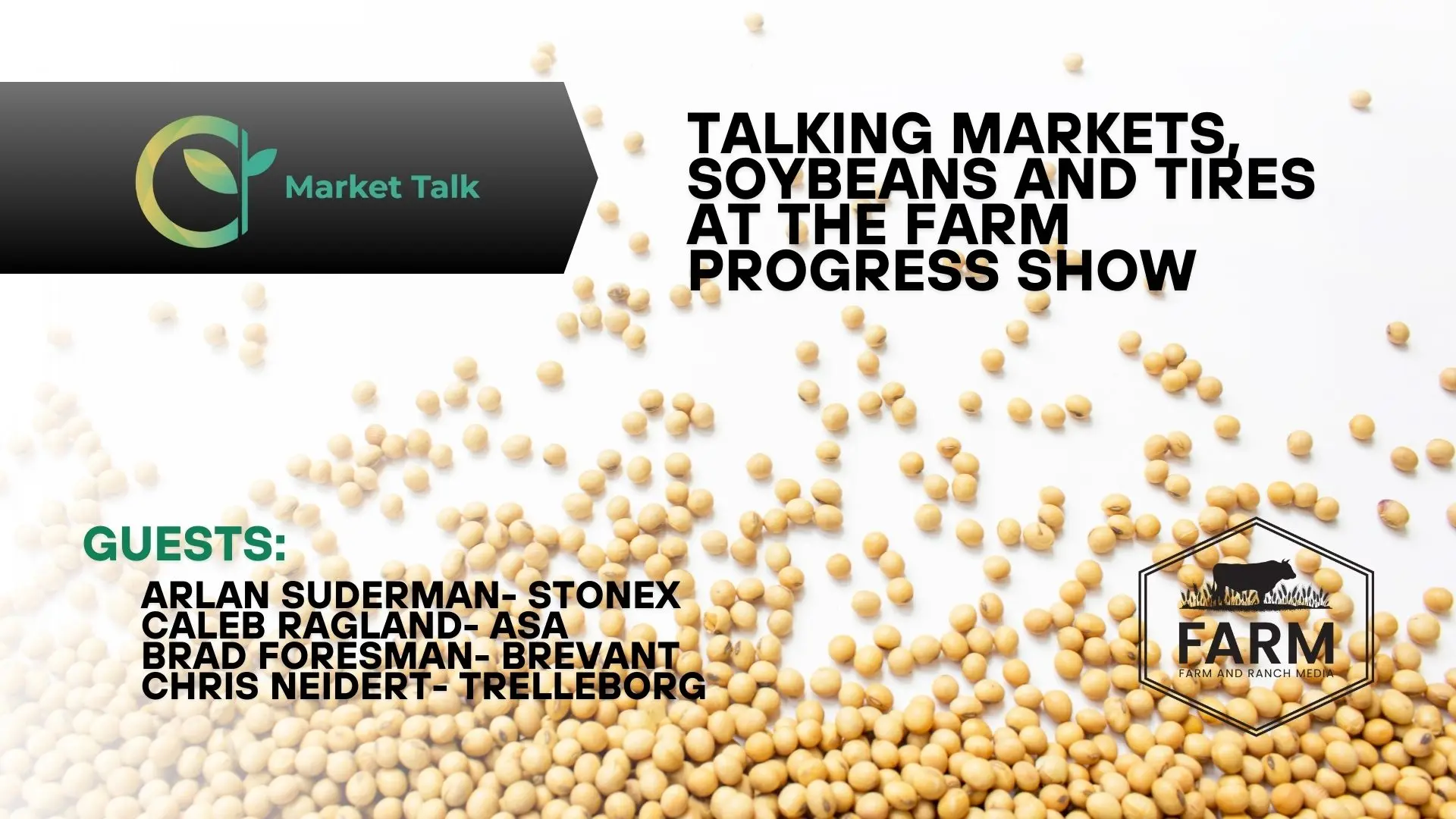 Market Talk

TALKING MARKETS, SOYBEANS AND TIRES AT THE FARM PROGRESS SHOW

GUESTS:
ARLAN SUDERMAN- STONEX
CALEB RAGLAND- ASA
BRAD FORESMAN- BREVANT
CHRIS NEIDERT- TRELLEBORG

FARM
FARM AND RANCH MEDIA